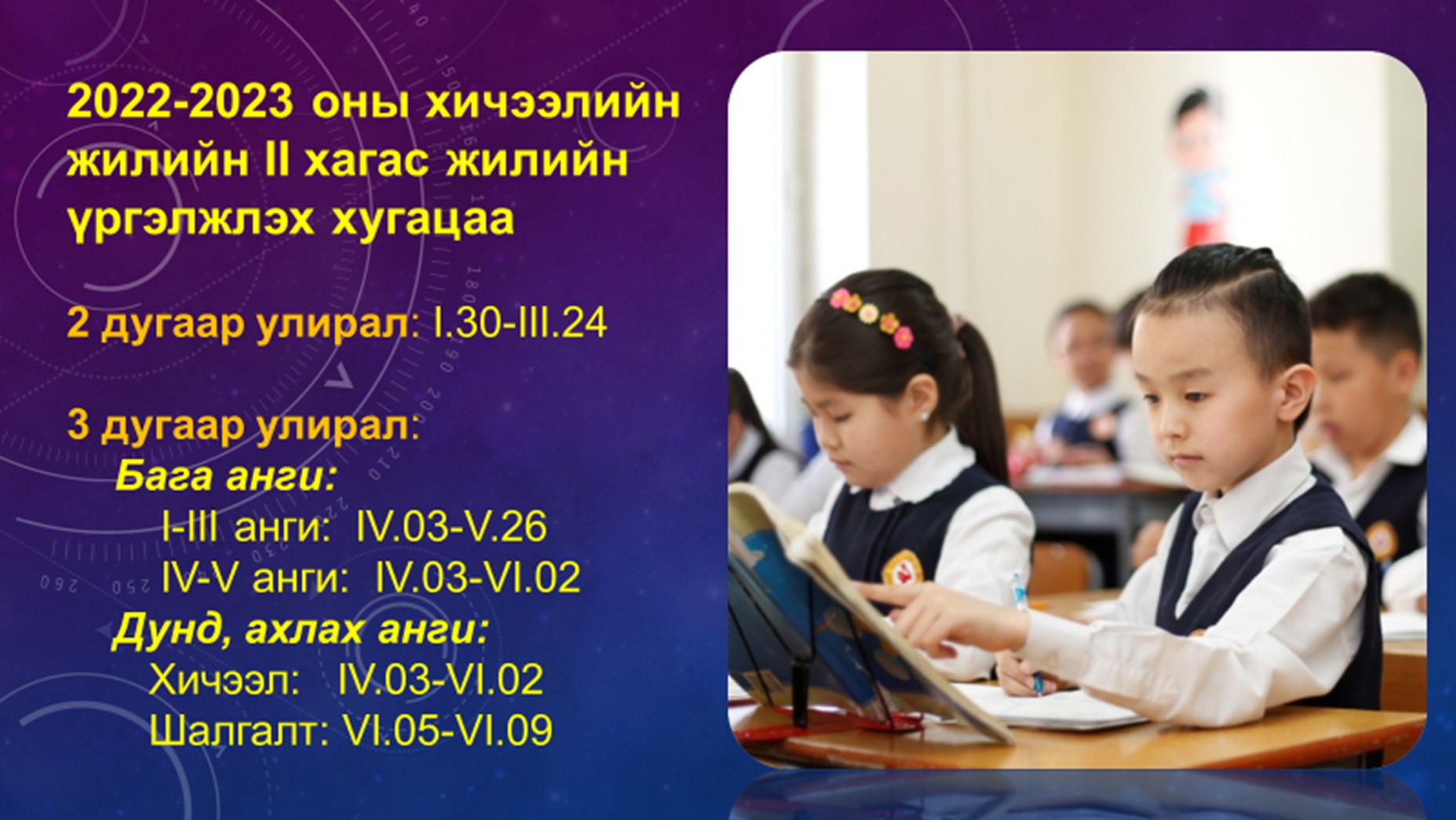 2022-2023 оны хичээлийн жилийн II хагас жилийн үргэлжлэх хугацаа

2 дугаар улирал: I.30-III.24

3 дугаар улирал:
Бага анги:
I-III анги: IV.03-V.26
IV-V анги: IV.03-VI.02
Дунд, ахлах анги:
Хичээл: IV.03-VI.02
Шалгалт: VI.05-VI.09